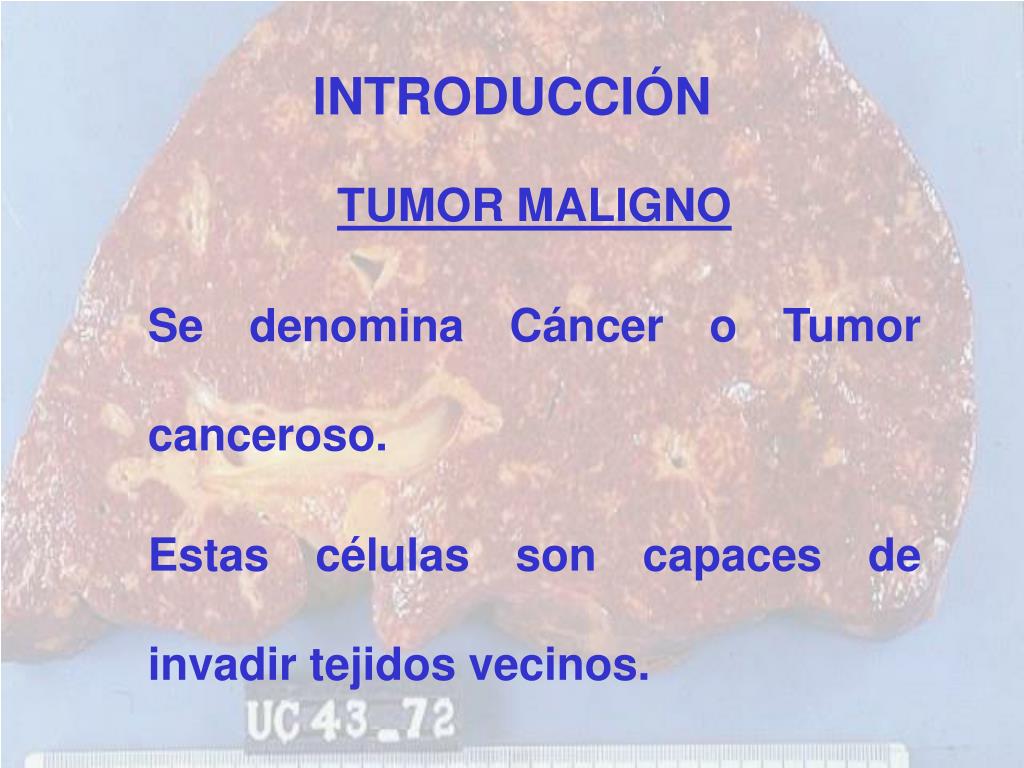 INTRODUCCIÓN

TUMOR MALIGNO

Se denomina Cáncer o Tumor canceroso.

Estas células son capaces de invadir tejidos vecinos.

UC 43_72